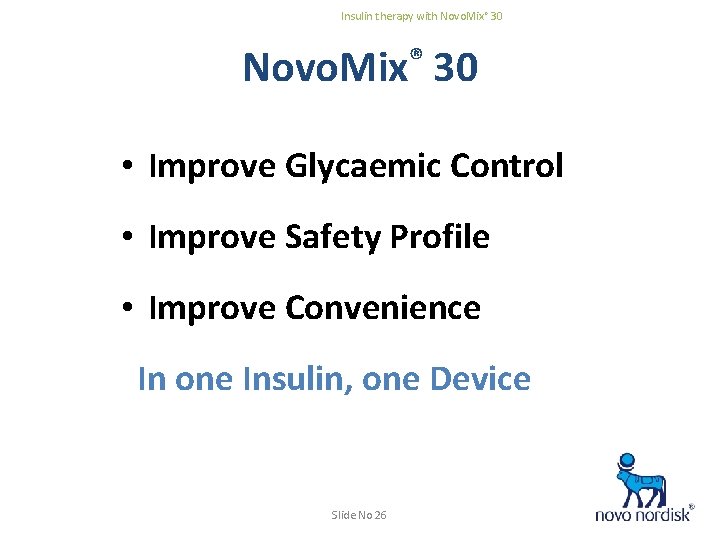 Insulin therapy with NovoMix® 30

NovoMix® 30

• Improve Glycaemic Control

• Improve Safety Profile

• Improve Convenience

In one Insulin, one Device

Slide No 26

novo nordisk®